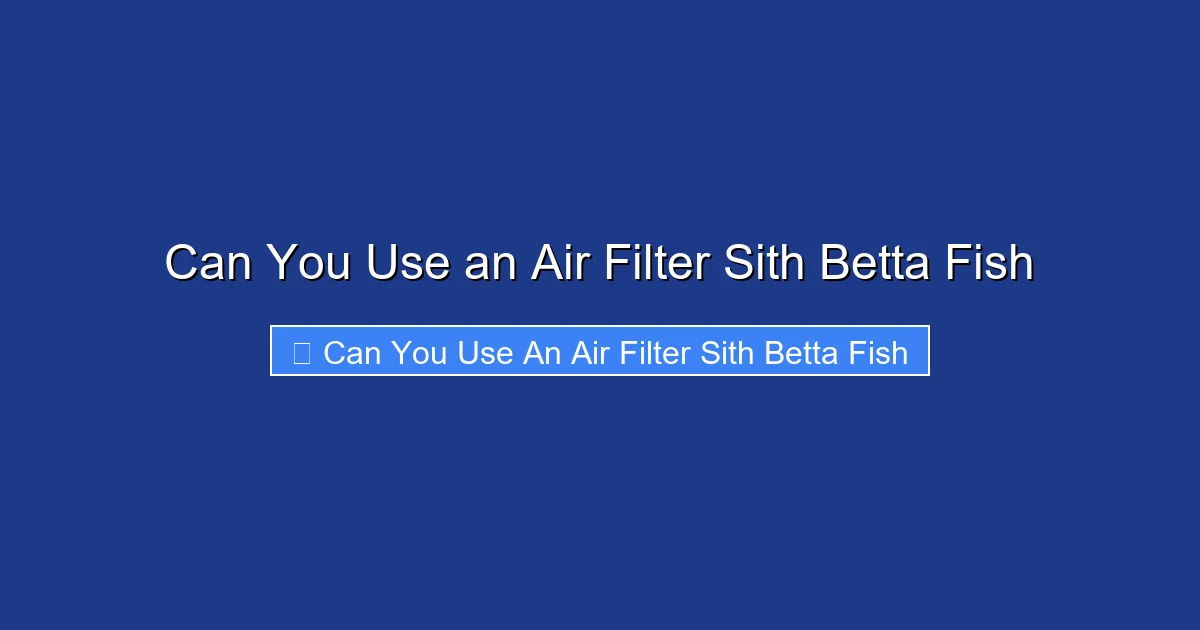 Can You Use an Air Filter Sith Betta Fish

Can You Use An Air Filter Sith Betta Fish